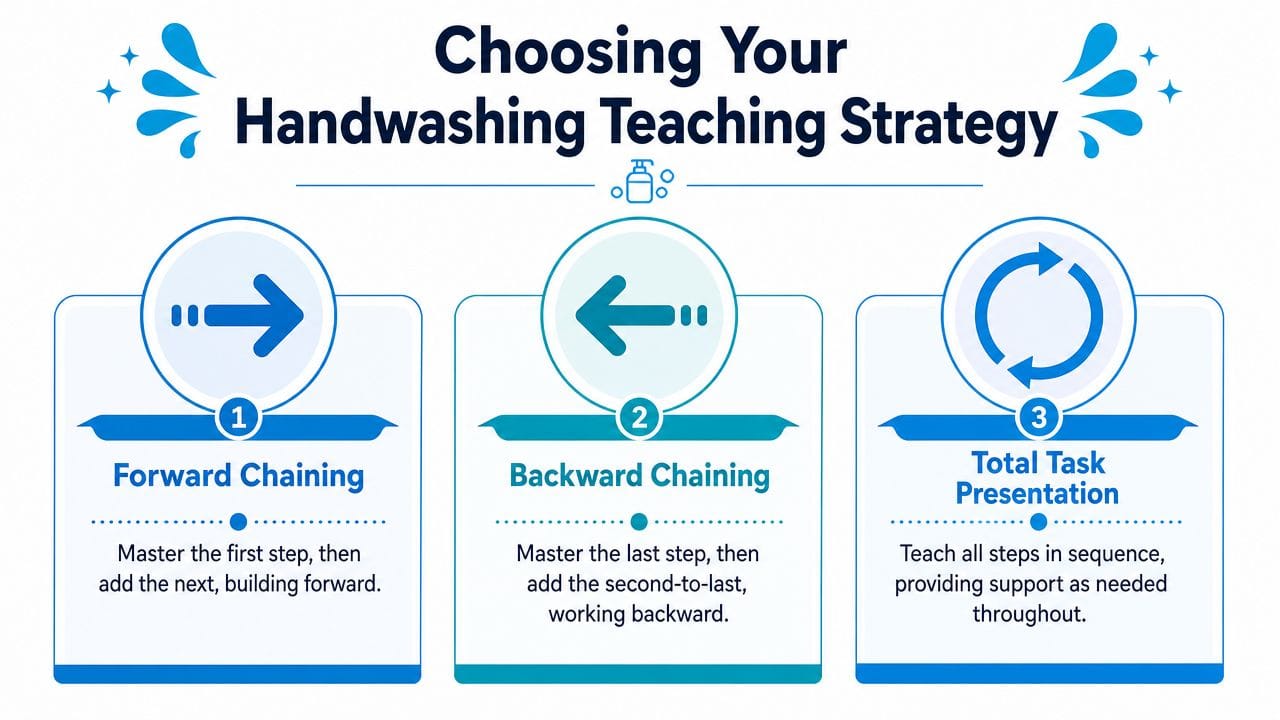 Choosing Your Handwashing Teaching Strategy

1
Forward Chaining
Master the first step, then add the next, building forward.

2
Backward Chaining
Master the last step, then add the second-to-last, working backward.

3
Total Task Presentation
Teach all steps in sequence, providing support as needed throughout.